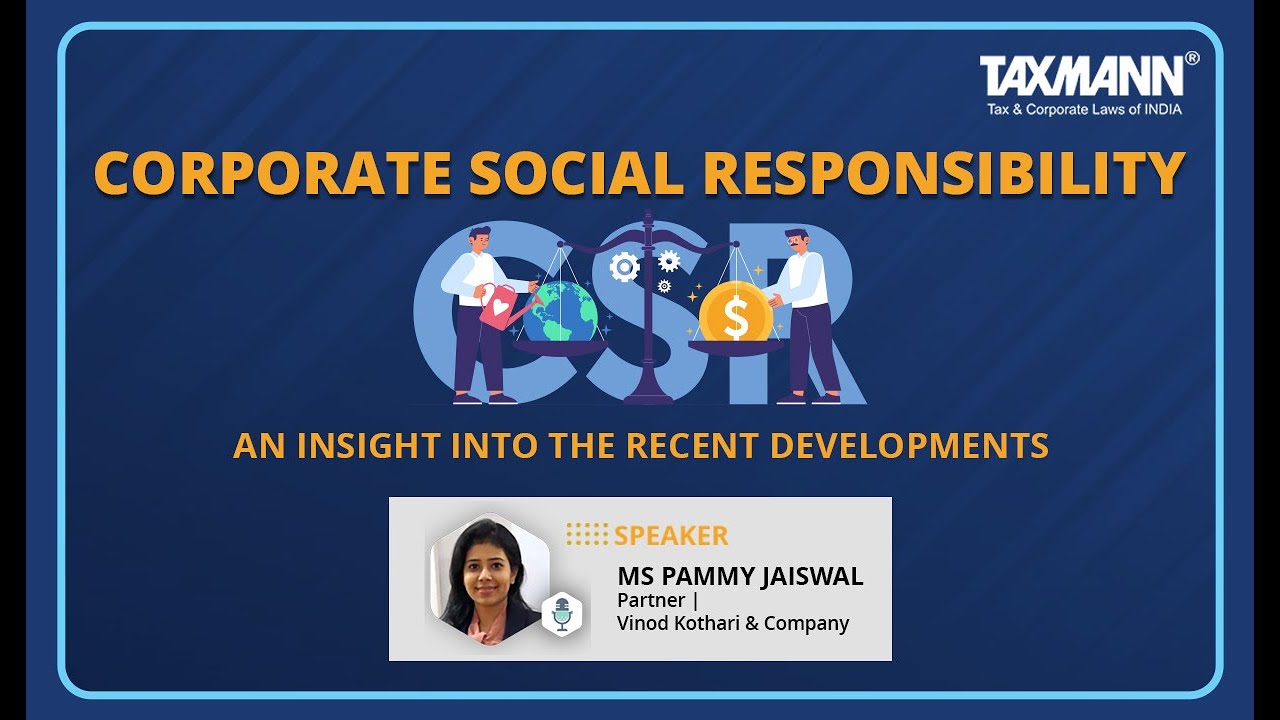 TAXMANN®
Tax & Corporate Laws of INDIA

CORPORATE SOCIAL RESPONSIBILITY

CSR

$

AN INSIGHT INTO THE RECENT DEVELOPMENTS

SPEAKER
MS PAMMY JAISWAL
Partner |
Vinod Kothari & Company